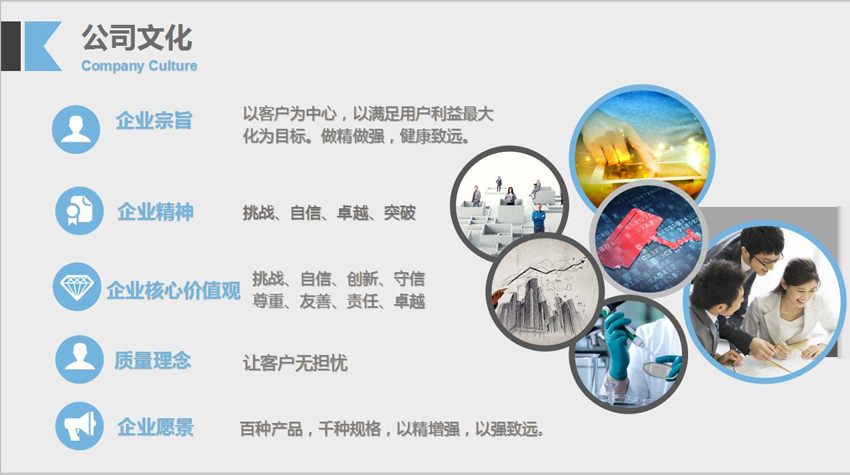 公司文化
Company Culture

企业宗旨
以客户为中心，以满足用户利益最大化为目标。做精做强，健康致远。

企业精神
挑战、自信、卓越、突破

企业核心价值观
挑战、自信、创新、守信
尊重、友善、责任、卓越

质量理念
让客户无担忧

企业愿景
百种产品，千种规格，以精增强，以强致远。